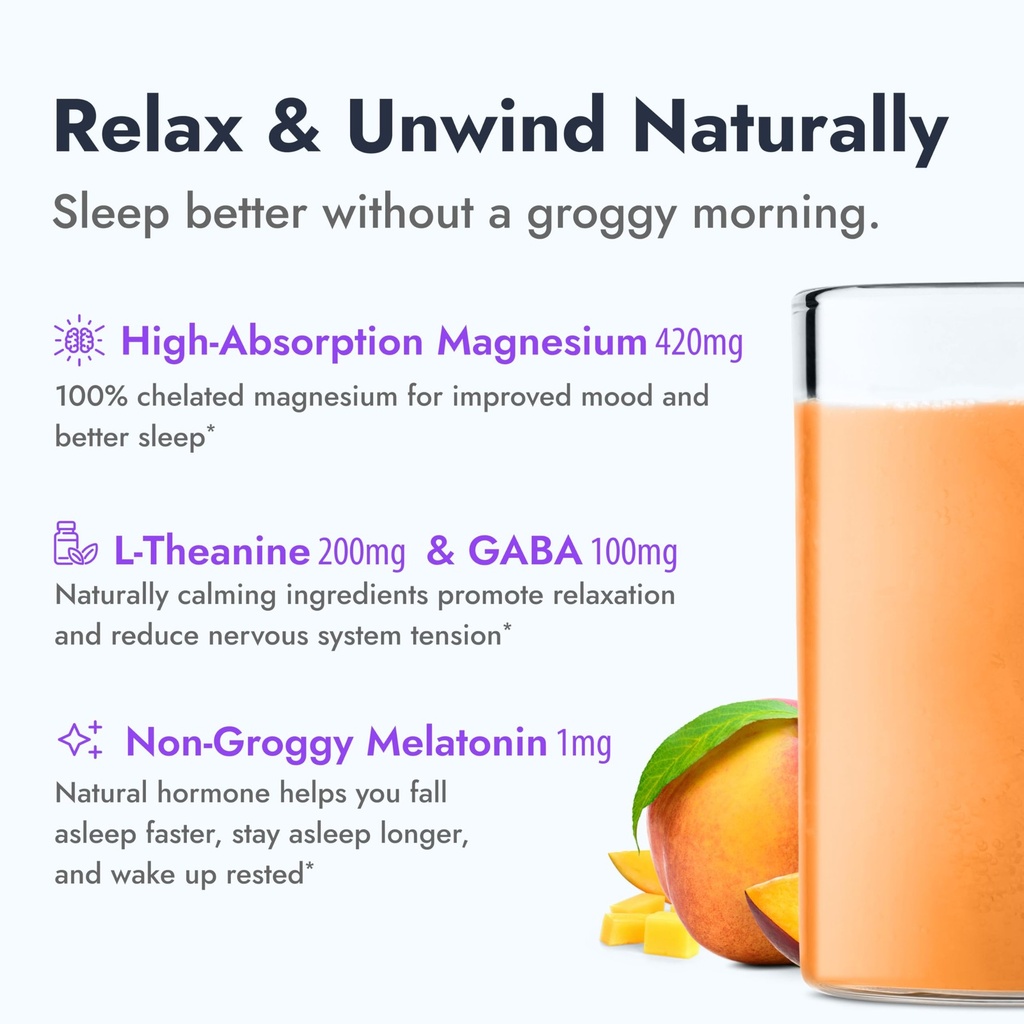 Relax & Unwind Naturally
Sleep better without a groggy morning.

High-Absorption Magnesium 420mg
100% chelated magnesium for improved mood and better sleep*

L-Theanine 200mg & GABA 100mg
Naturally calming ingredients promote relaxation and reduce nervous system tension*

Non-Groggy Melatonin 1mg
Natural hormone helps you fall asleep faster, stay asleep longer, and wake up rested*